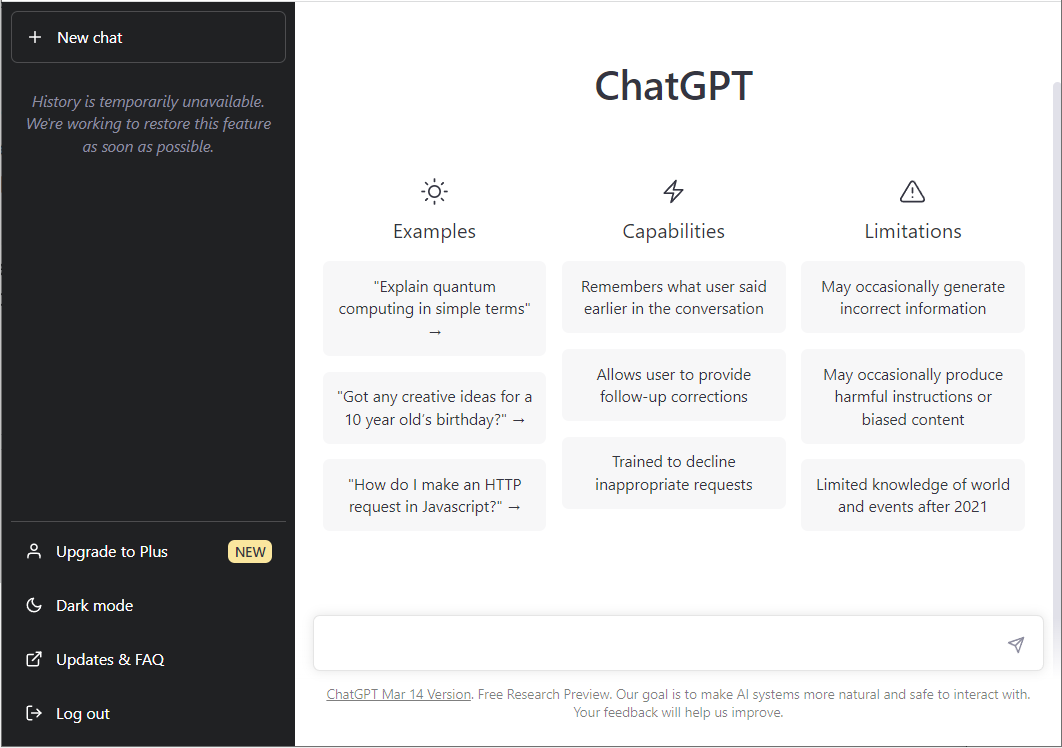 + New chat

History is temporarily unavailable. We're working to restore this feature as soon as possible.

Upgrade to Plus NEW

Dark mode

Updates & FAQ

Log out

ChatGPT

Examples

"Explain quantum computing in simple terms" →

"Got any creative ideas for a 10 year old's birthday?" →

"How do I make an HTTP request in Javascript?" →

Capabilities

Remembers what user said earlier in the conversation

Allows user to provide follow-up corrections

Trained to decline inappropriate requests

Limitations

May occasionally generate incorrect information

May occasionally produce harmful instructions or biased content

Limited knowledge of world and events after 2021

ChatGPT Mar 14 Version. Free Research Preview. Our goal is to make AI systems more natural and safe to interact with. Your feedback will help us improve.